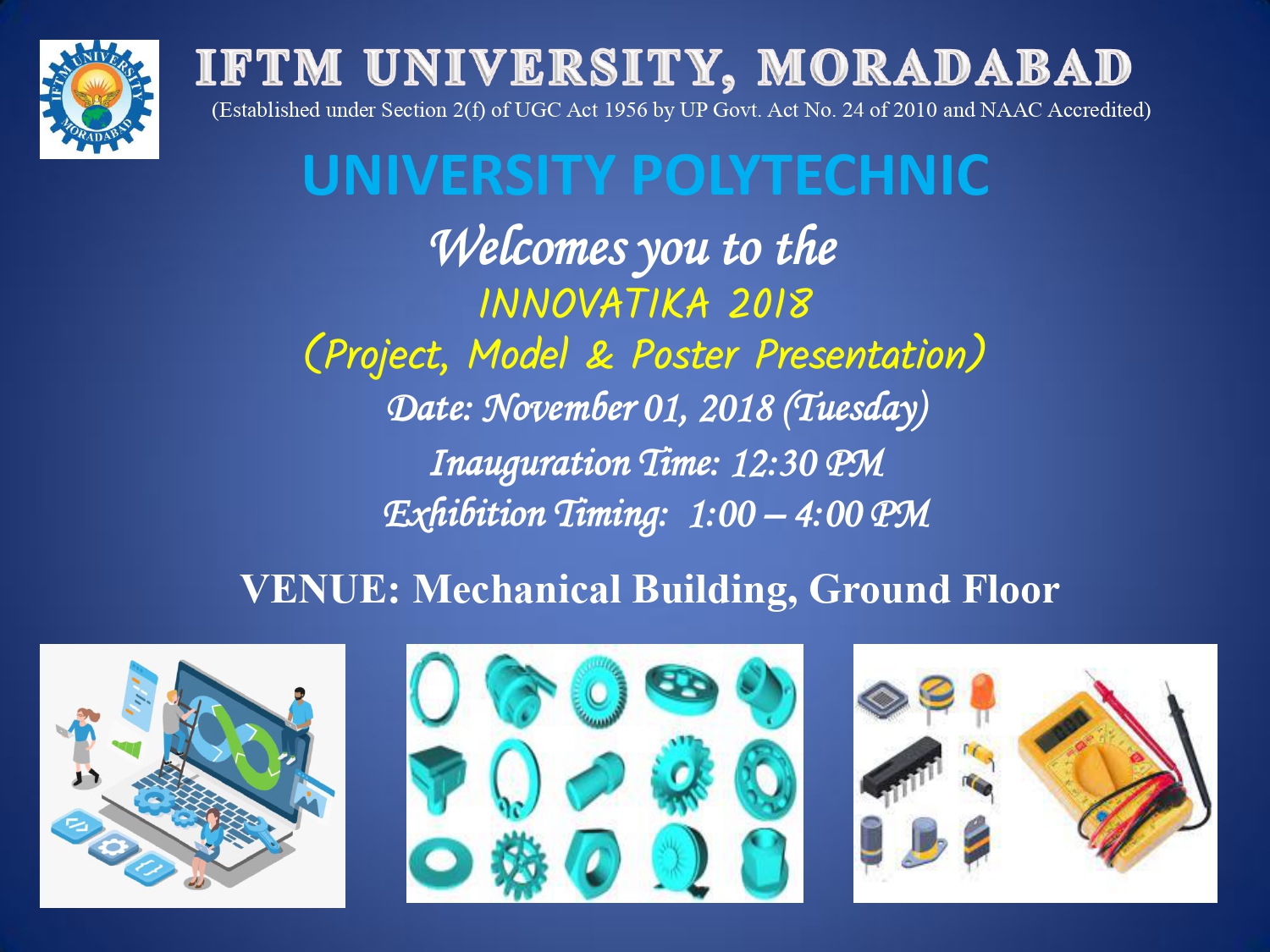 IFTM UNIVERSITY MORADABAD

IFTM UNIVERSITY, MORADABAD

(Established under Section 2(f) of UGC Act 1956 by UP Govt. Act No. 24 of 2010 and NAAC Accredited)

UNIVERSITY POLYTECHNIC

Welcomes you to the

INNOVATIKA 2018

(Project, Model & Poster Presentation)

Date: November 01, 2018 (Tuesday)

Inauguration Time: 12:30 PM

Exhibition Timing: 1:00 – 4:00 PM

VENUE: Mechanical Building, Ground Floor